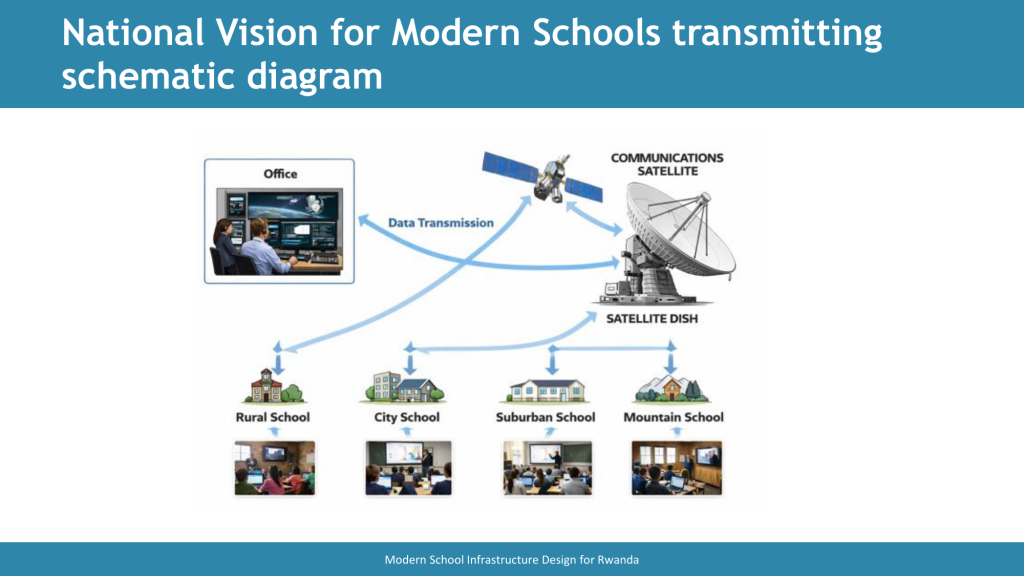 National Vision for Modern Schools transmitting schematic diagram

Office

COMMUNICATIONS SATELLITE

Data Transmission

SATELLITE DISH

Rural School

City School

Suburban School

Mountain School

Modern School Infrastructure Design for Rwanda